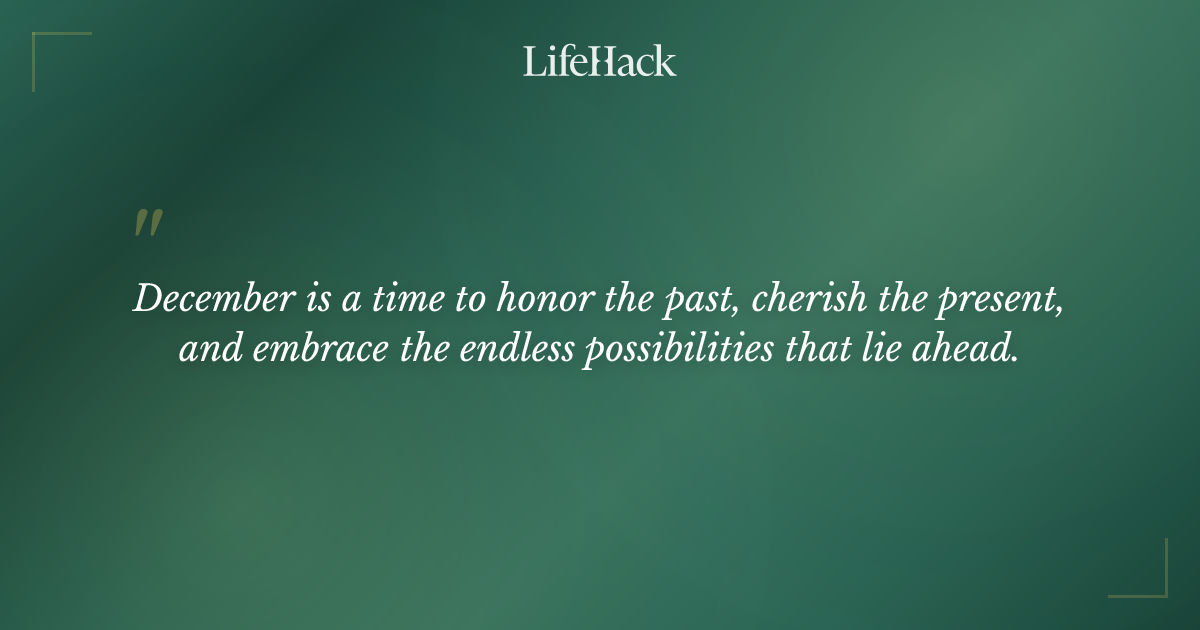 LifeHack

"

December is a time to honor the past, cherish the present, and embrace the endless possibilities that lie ahead.